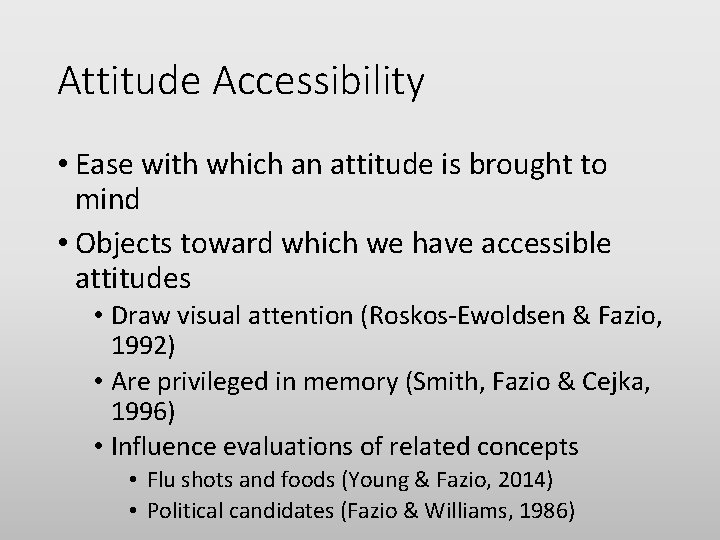 Attitude Accessibility

• Ease with which an attitude is brought to mind

• Objects toward which we have accessible attitudes

• Draw visual attention (Roskos-Ewoldsen & Fazio, 1992)

• Are privileged in memory (Smith, Fazio & Cejka, 1996)

• Influence evaluations of related concepts

• Flu shots and foods (Young & Fazio, 2014)

• Political candidates (Fazio & Williams, 1986)